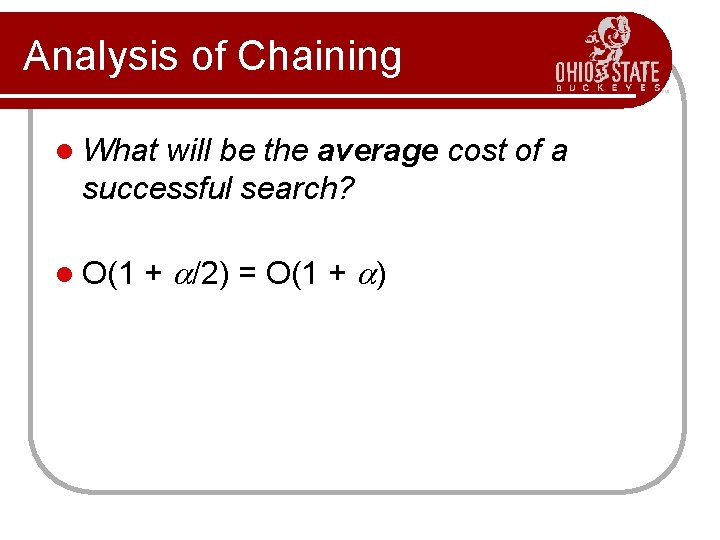 Analysis of Chaining

OHIO STATE
BUCKEYES

- What will be the average cost of a successful search?

- $O(1 + \alpha/2) = O(1 + \alpha)$